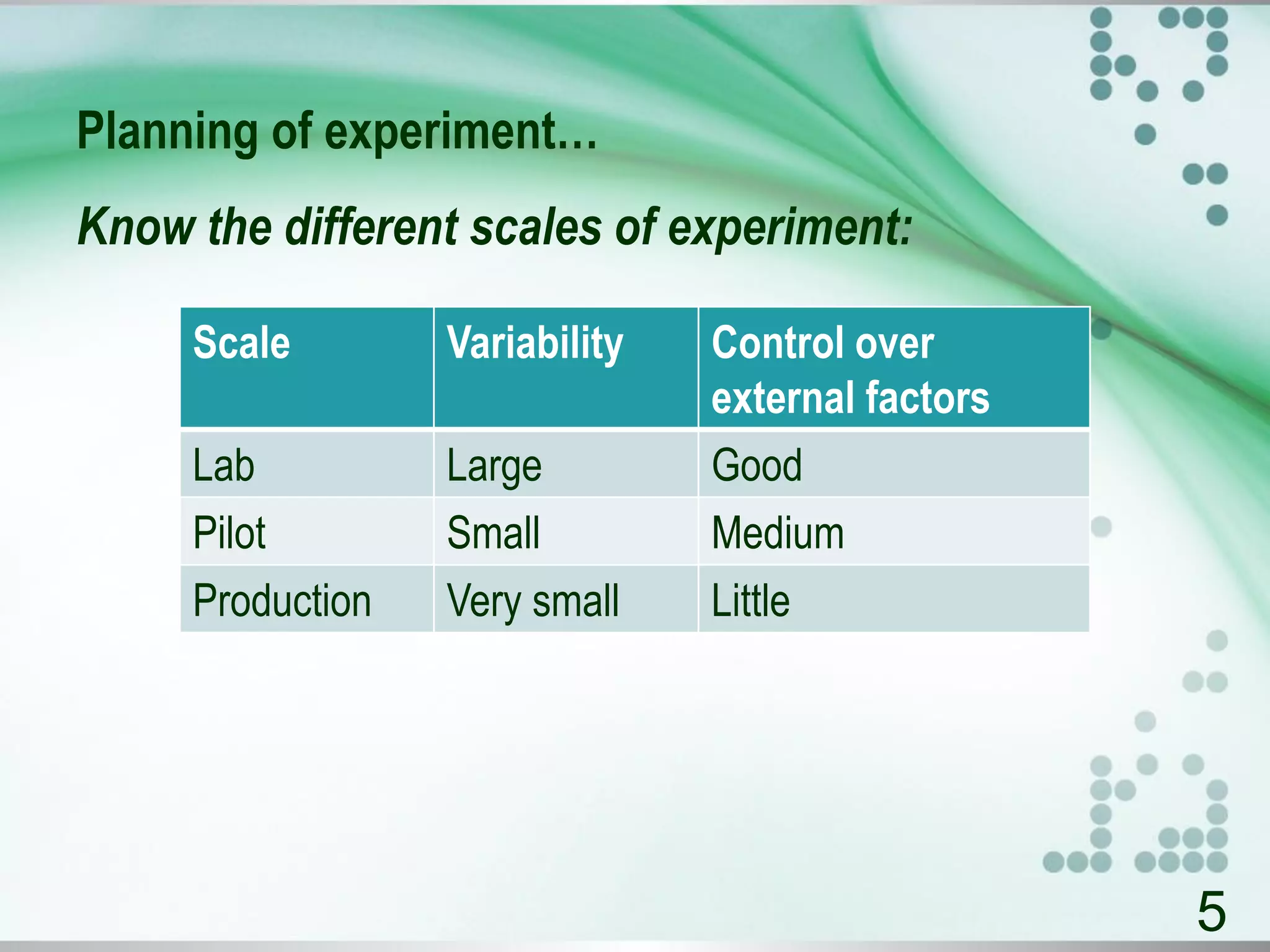 Planning of experiment…

Know the different scales of experiment:

| Scale | Variability | Control over external factors |
|---|---|---|
| Lab | Large | Good |
| Pilot | Small | Medium |
| Production | Very small | Little |

5